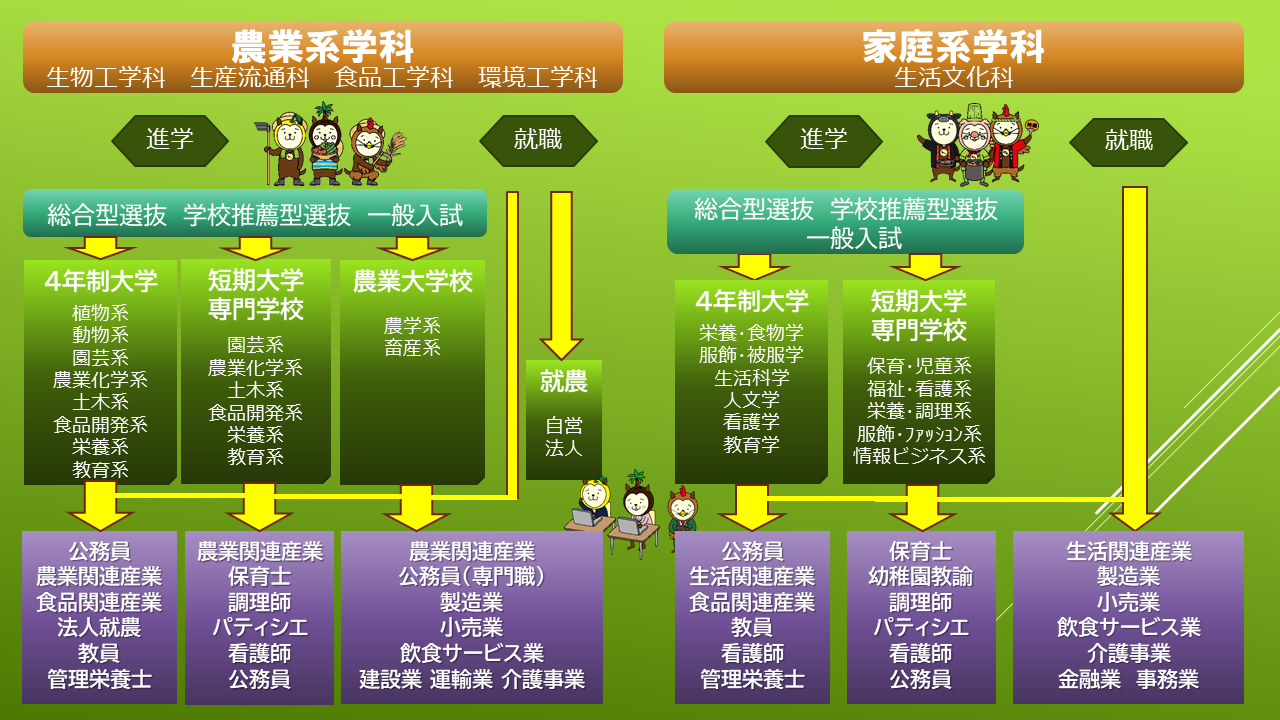 農業系学科
生物工学科　生産流通科　食品工学科　環境工学科

進学

就職

総合型選抜　学校推薦型選抜　一般入試

4年制大学
植物系
動物系
園芸系
農業化学系
土木系
食品開発系
栄養系
教育系

短期大学
専門学校
園芸系
農業化学系
土木系
食品開発系
栄養系
教育系

農業大学校
農学系
畜産系

就農
自営
法人

公務員
農業関連産業
食品関連産業
法人就農
教員
管理栄養士

農業関連産業
保育士
調理師
パティシエ
看護師
公務員

農業関連産業
公務員（専門職）
製造業
小売業
飲食サービス業
建設業　運輸業　介護事業

家庭系学科
生活文化科

進学

就職

総合型選抜　学校推薦型選抜
一般入試

4年制大学
栄養・食物学
服飾・被服学
生活科学
人文学
看護学
教育学

短期大学
専門学校
保育・児童系
福祉・看護系
栄養・調理系
服飾・ファッション系
情報ビジネス系

公務員
生活関連産業
食品関連産業
教員
看護師
管理栄養士

保育士
幼稚園教諭
調理師
パティシエ
看護師
公務員

生活関連産業
製造業
小売業
飲食サービス業
介護事業
金融業　事務業